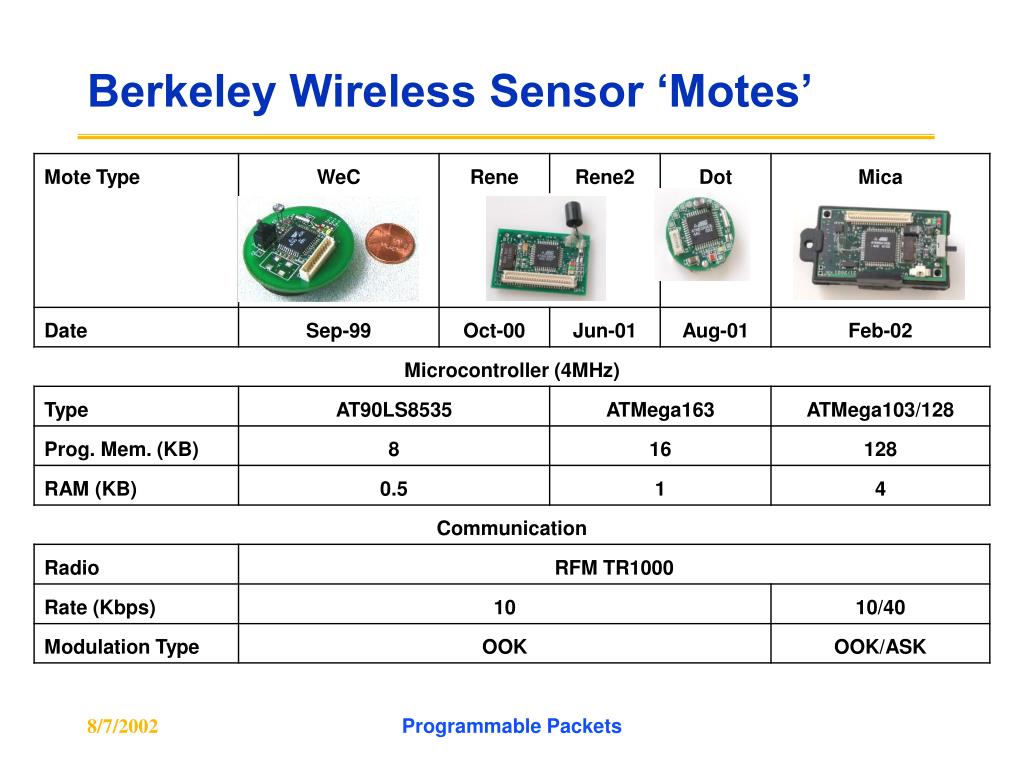 Berkeley Wireless Sensor ‘Motes’

| Mote Type | WeC | Rene | Rene2 | Dot | Mica |
|---|---|---|---|---|---|
| Date | Sep-99 | Oct-00 | Jun-01 | Aug-01 | Feb-02 |

Microcontroller (4MHz)

| Type | AT90LS8535 | ATMega163 | ATMega103/128 |
|---|---|---|---|
| Prog. Mem. (KB) | 8 | 16 | 128 |
| RAM (KB) | 0.5 | 1 | 4 |

Communication

| Radio | RFM TR1000 | |
|---|---|---|
| Rate (Kbps) | 10 | 10/40 |
| Modulation Type | OOK | OOK/ASK |

8/7/2002

Programmable Packets